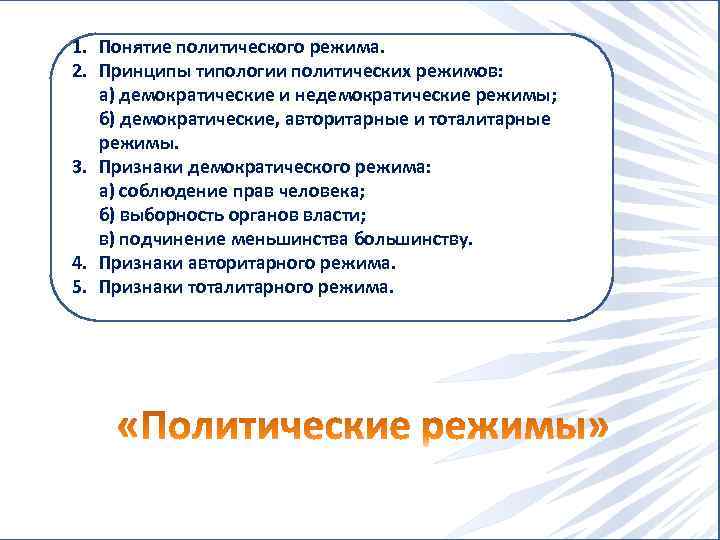 1. Понятие политического режима.
2. Принципы типологии политических режимов:
а) демократические и недемократические режимы;
б) демократические, авторитарные и тоталитарные режимы.
3. Признаки демократического режима:
а) соблюдение прав человека;
б) выборность органов власти;
в) подчинение меньшинства большинству.
4. Признаки авторитарного режима.
5. Признаки тоталитарного режима.

«Политические режимы»